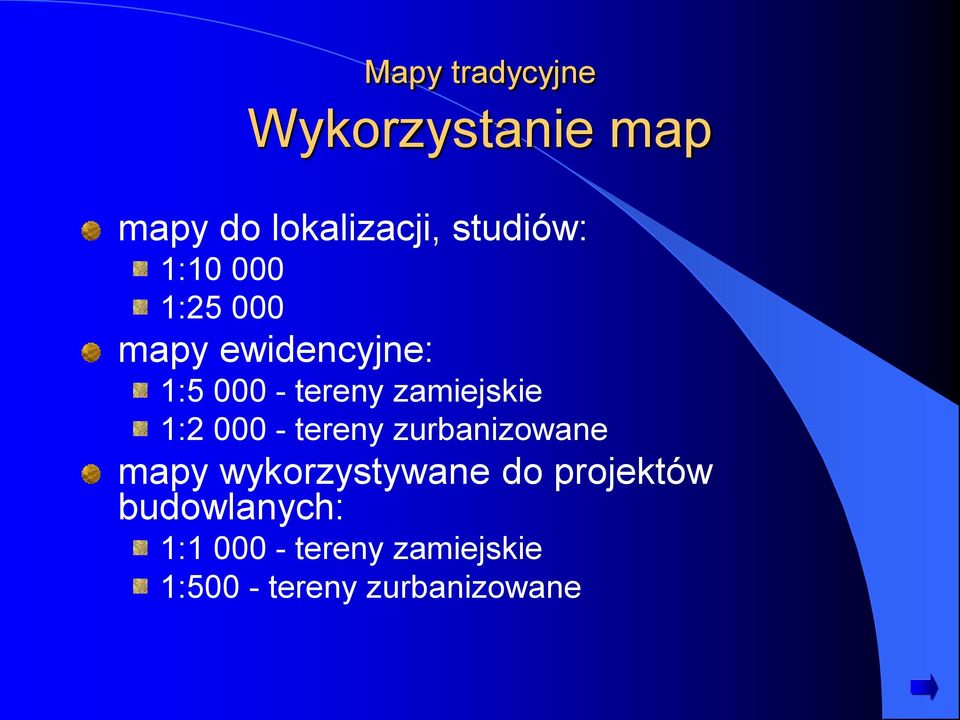 Mapy tradycyjne
Wykorzystanie map

mapy do lokalizacji, studiów:
1:10 000
1:25 000
mapy ewidencyjne:
1:5 000 - tereny zamiejskie
1:2 000 - tereny zurbanizowane
mapy wykorzystywane do projektów budowlanych:
1:1 000 - tereny zamiejskie
1:500 - tereny zurbanizowane